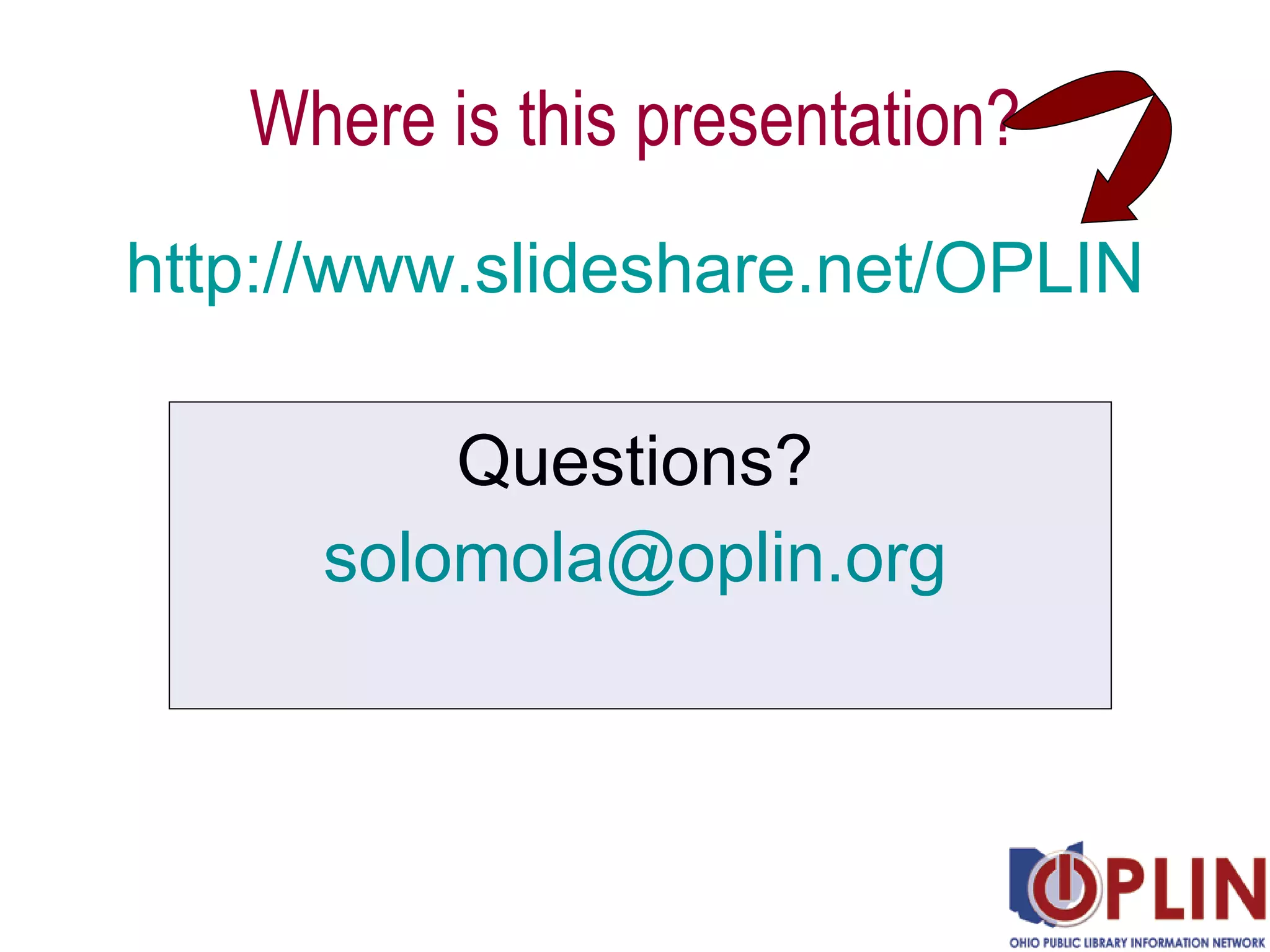 Where is this presentation?

http://www.slideshare.net/OPLIN

Questions?
solomola@oplin.org

OPLIN
OHIO PUBLIC LIBRARY INFORMATION NETWORK